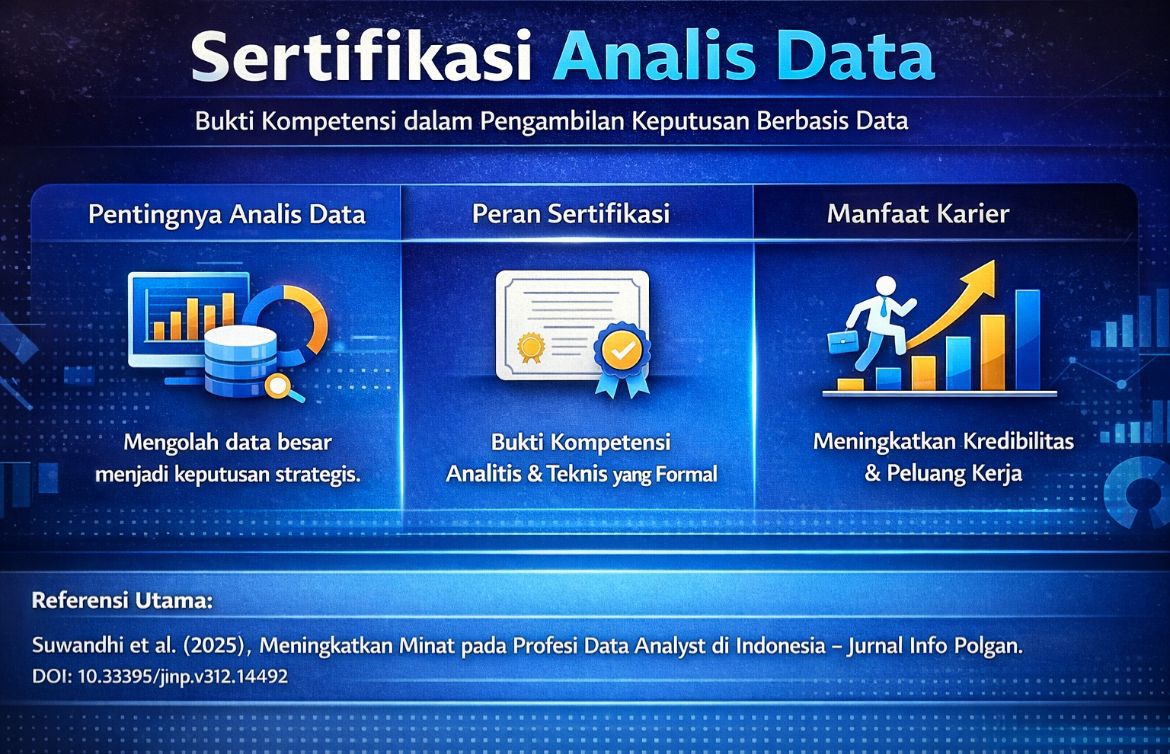 Sertifikasi Analis Data

Bukti Kompetensi dalam Pengambilan Keputusan Berbasis Data

Pentingnya Analis Data

Mengolah data besar menjadi keputusan strategis.

Peran Sertifikasi

Bukti Kompetensi Analitis & Teknis yang Formal

Manfaat Karier

Meningkatkan Kredibilitas & Peluang Kerja

Referensi Utama:

Suwandhi et al. (2025), Meningkatkan Minat pada Profesi Data Analyst di Indonesia – Jurnal Info Polgan.
DOI: 10.33395/jinp.v312.14492